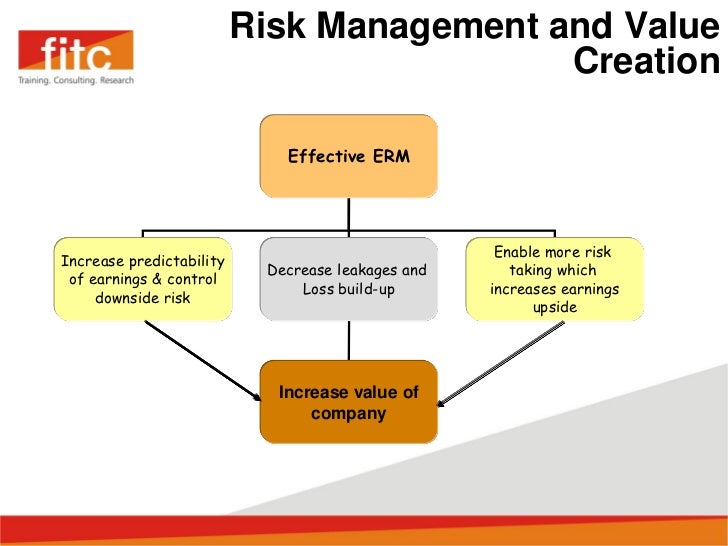 fitc
Training. Consulting. Research

Risk Management and Value Creation

Effective ERM

Increase predictability of earnings & control downside risk

Decrease leakages and Loss build-up

Enable more risk taking which increases earnings upside

Increase value of company